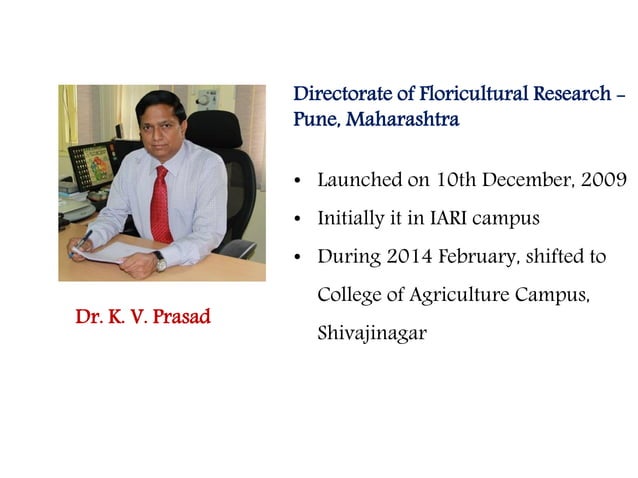 Dr. K. V. Prasad

Directorate of Floricultural Research – Pune, Maharashtra

• Launched on 10th December, 2009
• Initially it in IARI campus
• During 2014 February, shifted to College of Agriculture Campus, Shivajinagar